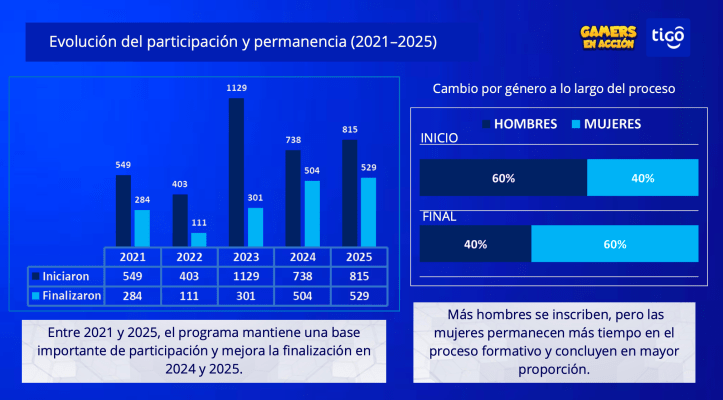 Evolución del participación y permanencia (2021–2025)

GAMERS EN ACCIÓN

tigo

549 284 403 111 1129 301 738 504 815 529

| | 2021 | 2022 | 2023 | 2024 | 2025 |
|---|---|---|---|---|---|
| Iniciaron | 549 | 403 | 1129 | 738 | 815 |
| Finalizaron | 284 | 111 | 301 | 504 | 529 |

Entre 2021 y 2025, el programa mantiene una base importante de participación y mejora la finalización en 2024 y 2025.

Cambio por género a lo largo del proceso

HOMBRES MUJERES

INICIO

60% 40%

FINAL

40% 60%

Más hombres se inscriben, pero las mujeres permanecen más tiempo en el proceso formativo y concluyen en mayor proporción.